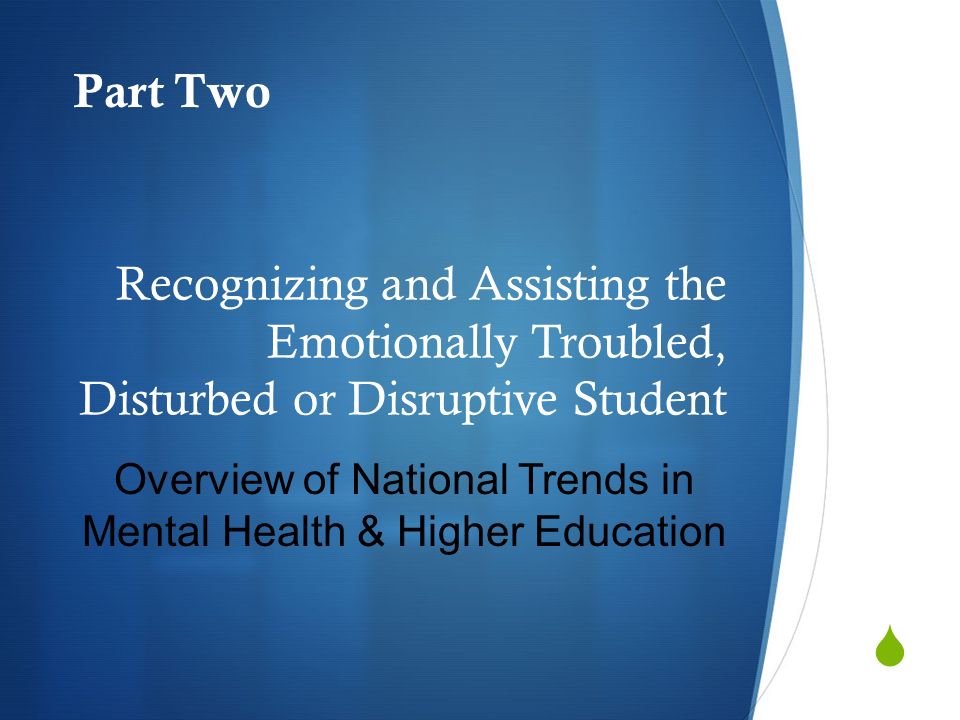 Part Two

Recognizing and Assisting the Emotionally Troubled, Disturbed or Disruptive Student

Overview of National Trends in Mental Health & Higher Education